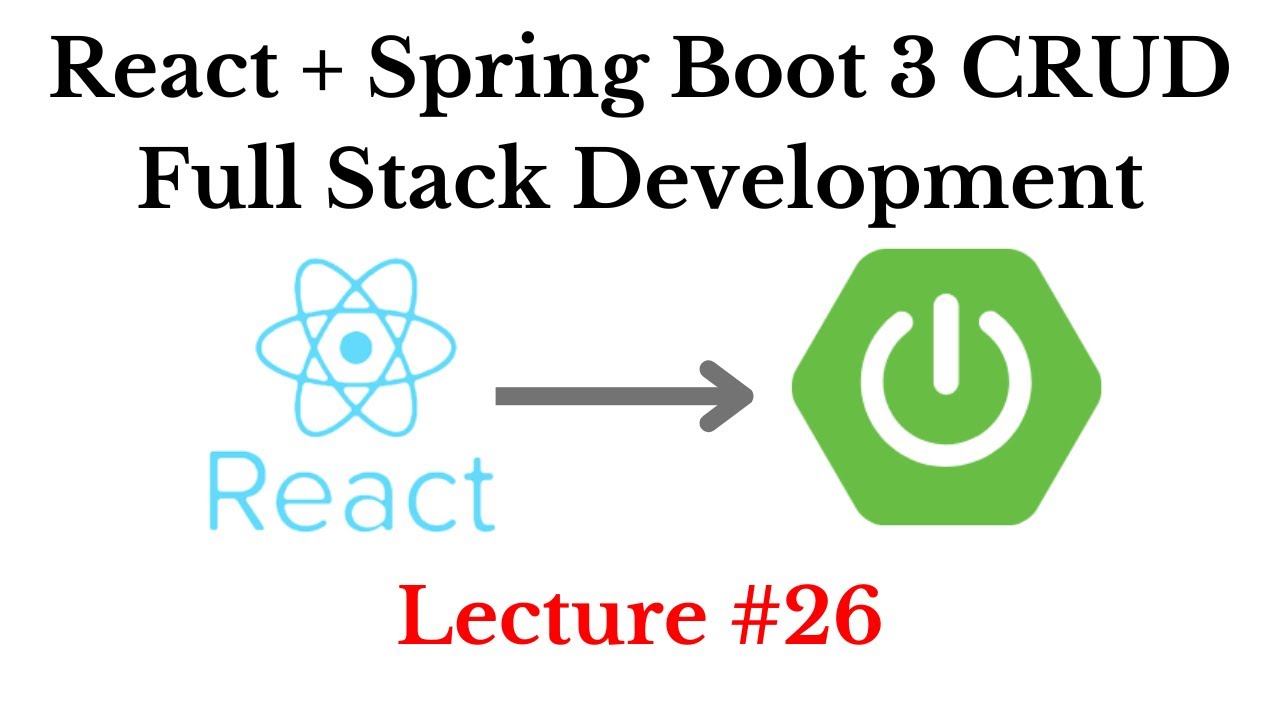 React + Spring Boot 3 CRUD
Full Stack Development

React

Lecture #26